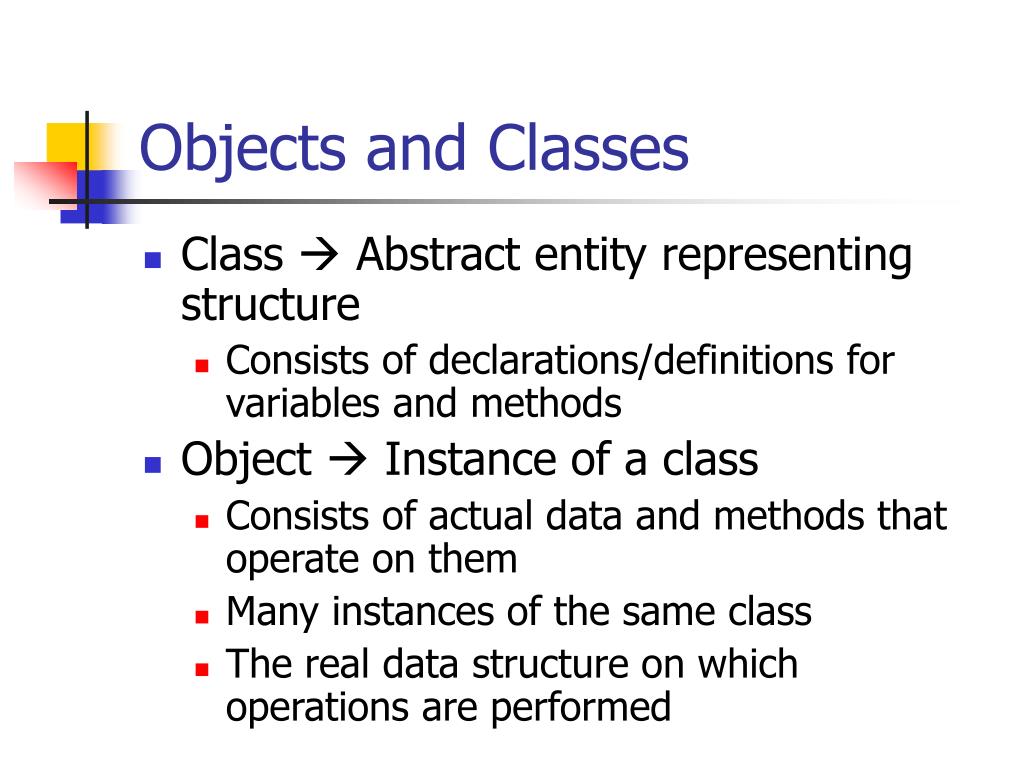 Objects and Classes

- Class → Abstract entity representing structure
  - Consists of declarations/definitions for variables and methods
- Object → Instance of a class
  - Consists of actual data and methods that operate on them
  - Many instances of the same class
  - The real data structure on which operations are performed